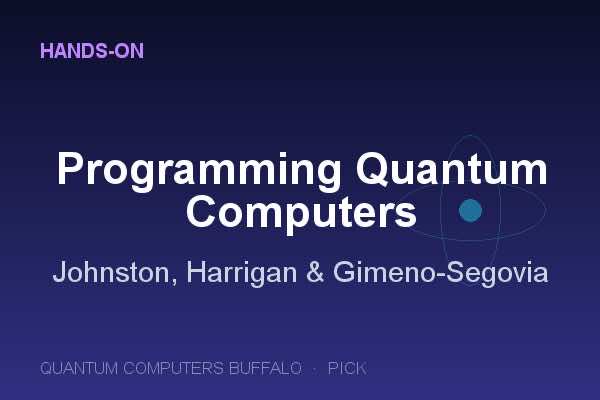 HANDS-ON

Programming Quantum Computers

Johnston, Harrigan & Gimeno-Segovia

QUANTUM COMPUTERS BUFFALO · PICK